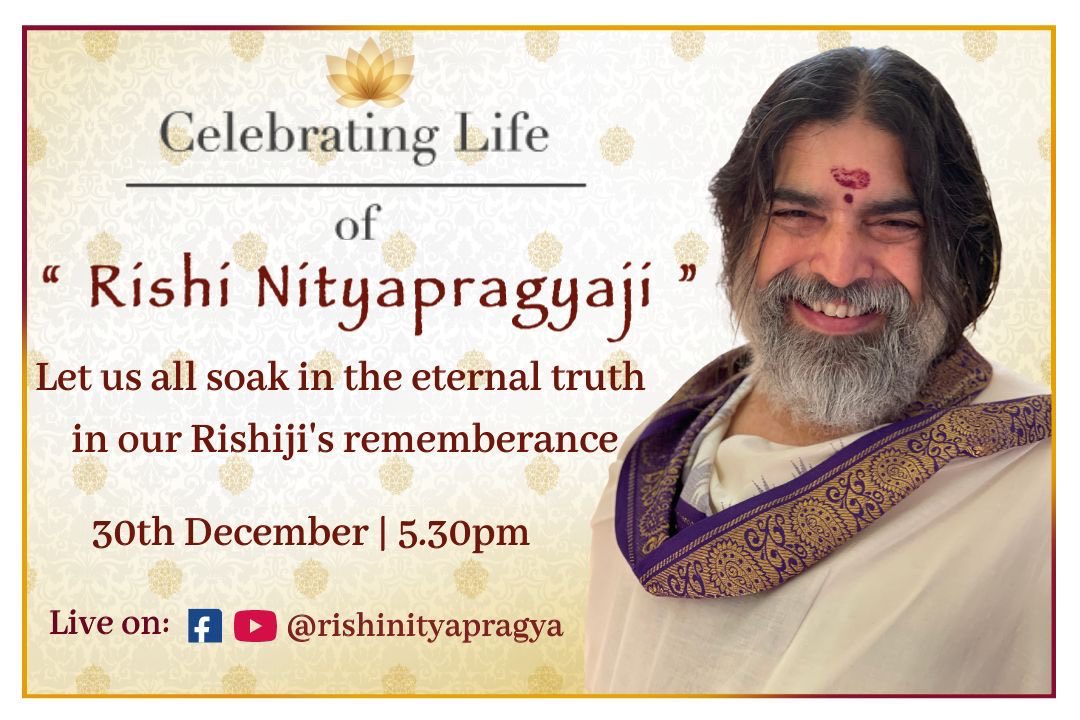 Celebrating Life

of

" Rishi Nityapragyaji "

Let us all soak in the eternal truth in our Rishiji's rememberance

30th December | 5.30pm

Live on: @rishinityapragya